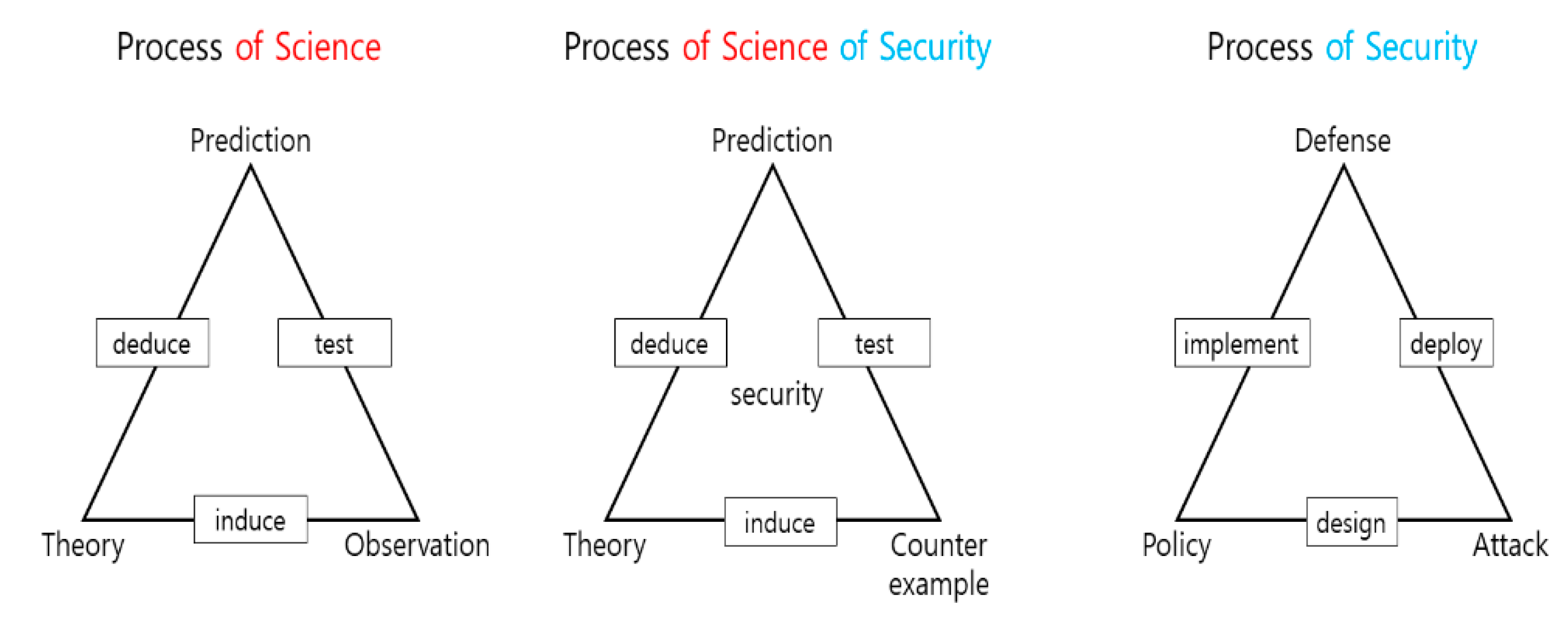 Process of Science

Prediction

deduce

test

induce

Theory

Observation

Process of Science of Security

Prediction

deduce

test

security

induce

Theory

Counter example

Process of Security

Defense

implement

deploy

design

Policy

Attack